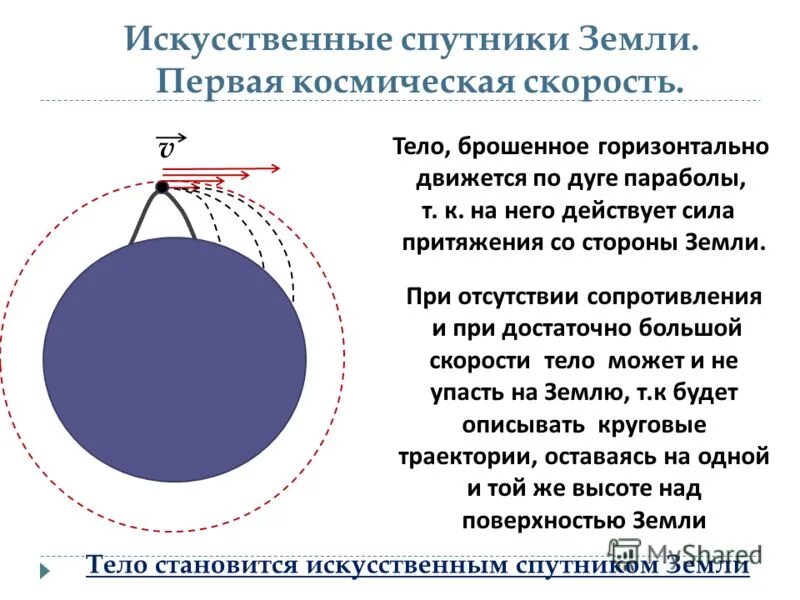 Искусственные спутники Земли.
Первая космическая скорость.

$\vec{v}$

Тело, брошенное горизонтально движется по дуге параболы, т. к. на него действует сила притяжения со стороны Земли.

При отсутствии сопротивления и при достаточно большой скорости тело может и не упасть на Землю, т.к будет описывать круговые траектории, оставаясь на одной и той же высоте над поверхностью Земли

MyShared

Тело становится искусственным спутником Земли